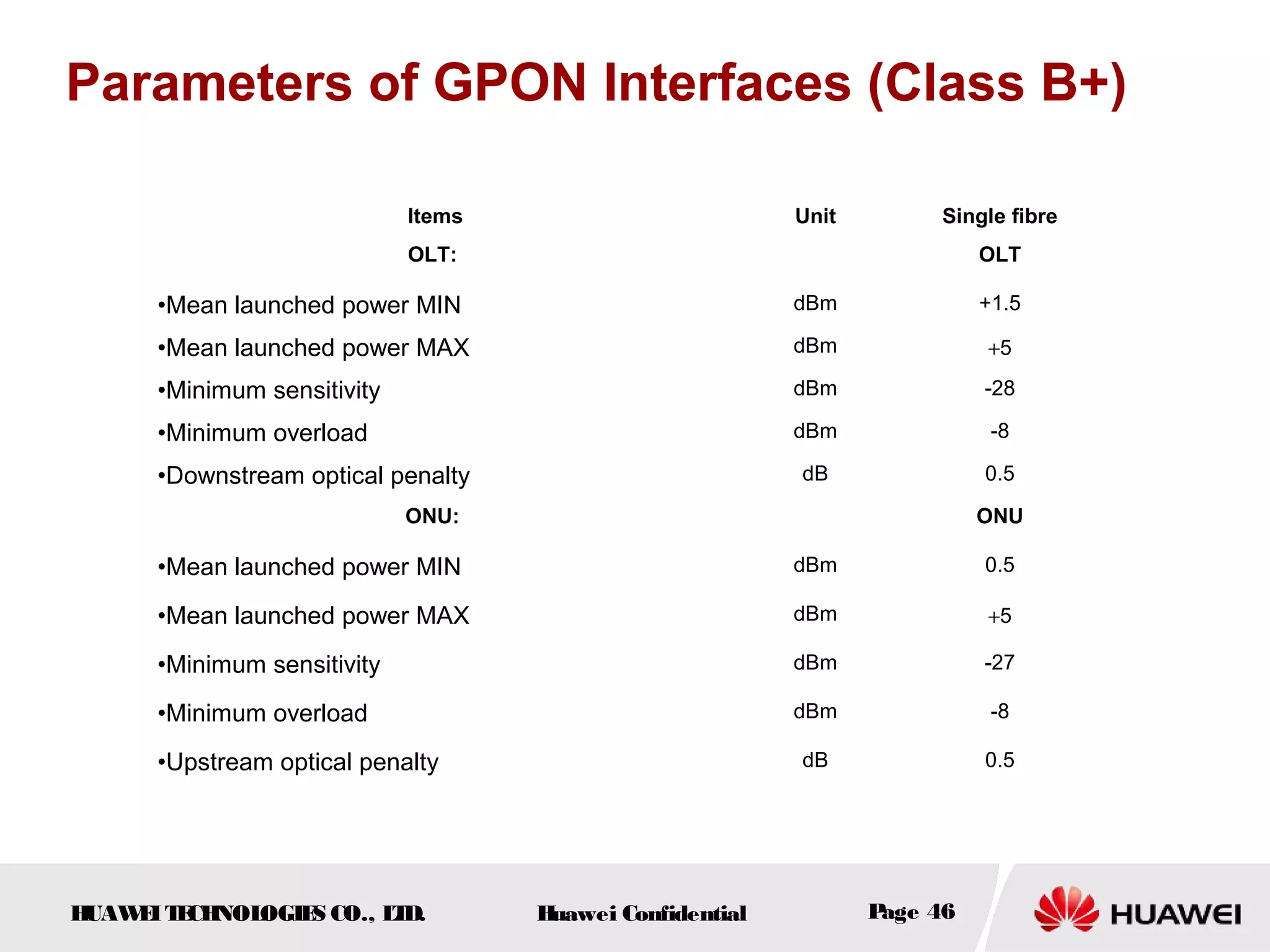 Parameters of GPON Interfaces (Class B+)

| Items | Unit | Single fibre |
|---|---|---|
| OLT: | | OLT |
| •Mean launched power MIN | dBm | +1.5 |
| •Mean launched power MAX | dBm | +5 |
| •Minimum sensitivity | dBm | -28 |
| •Minimum overload | dBm | -8 |
| •Downstream optical penalty | dB | 0.5 |
| ONU: | | ONU |
| •Mean launched power MIN | dBm | 0.5 |
| •Mean launched power MAX | dBm | +5 |
| •Minimum sensitivity | dBm | -27 |
| •Minimum overload | dBm | -8 |
| •Upstream optical penalty | dB | 0.5 |

HUAWEI TECHNOLOGIES CO., LTD.

Huawei Confidential

Page 46

HUAWEI